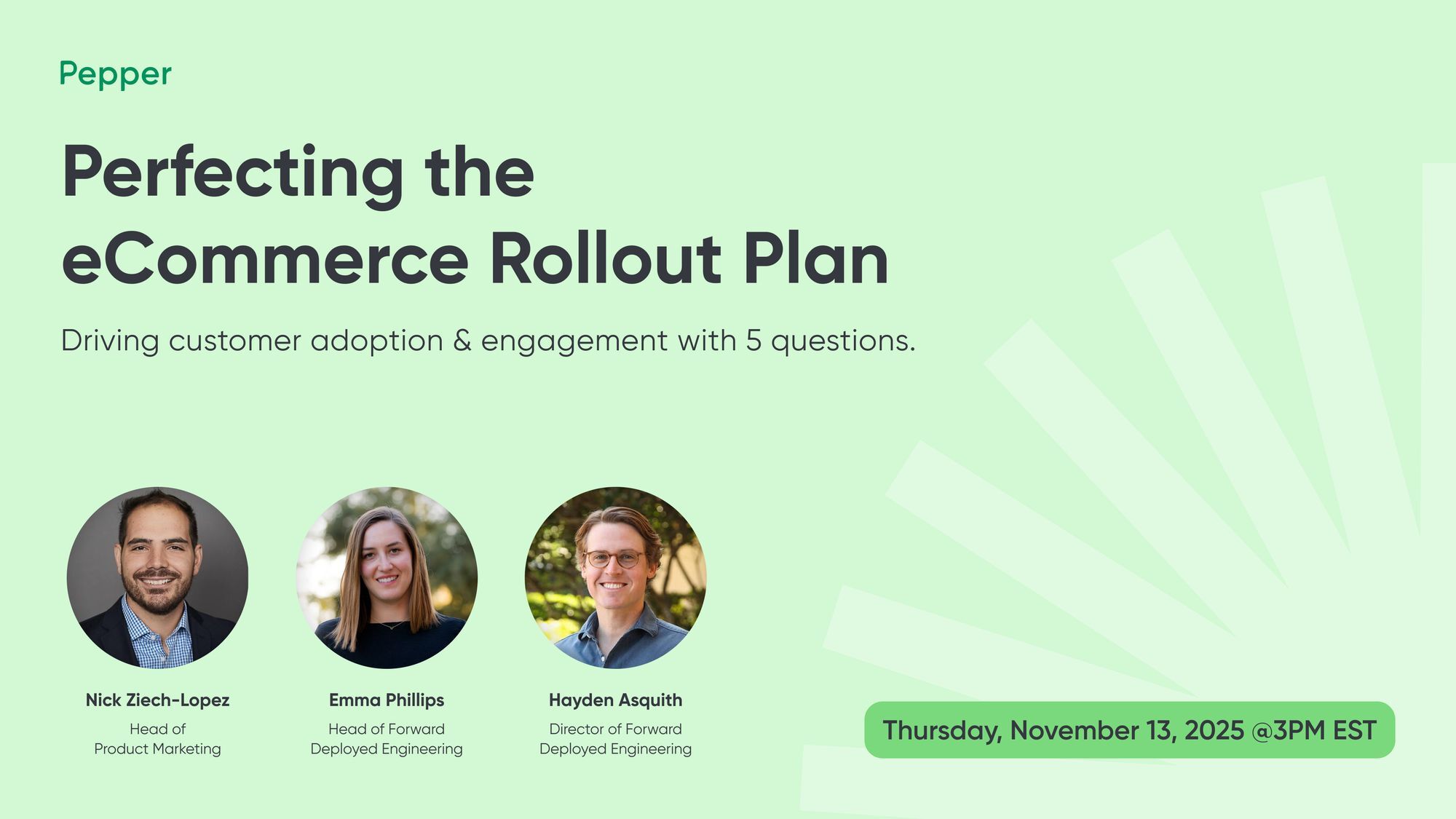 Pepper

Perfecting the eCommerce Rollout Plan

Driving customer adoption & engagement with 5 questions.

Nick Ziech-Lopez
Head of Product Marketing

Emma Phillips
Head of Forward Deployed Engineering

Hayden Asquith
Director of Forward Deployed Engineering

Thursday, November 13, 2025 @3PM EST